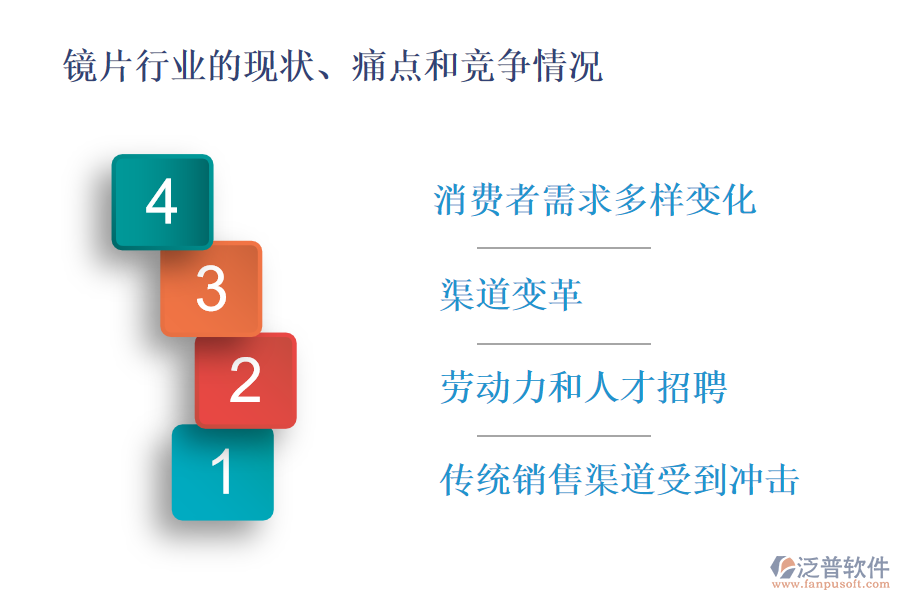 镜片行业的现状、痛点和竞争情况

4

3

2

1

消费者需求多样变化

渠道变革

劳动力和人才招聘

传统销售渠道受到冲击

泛普软件
www.fanpusoft.com